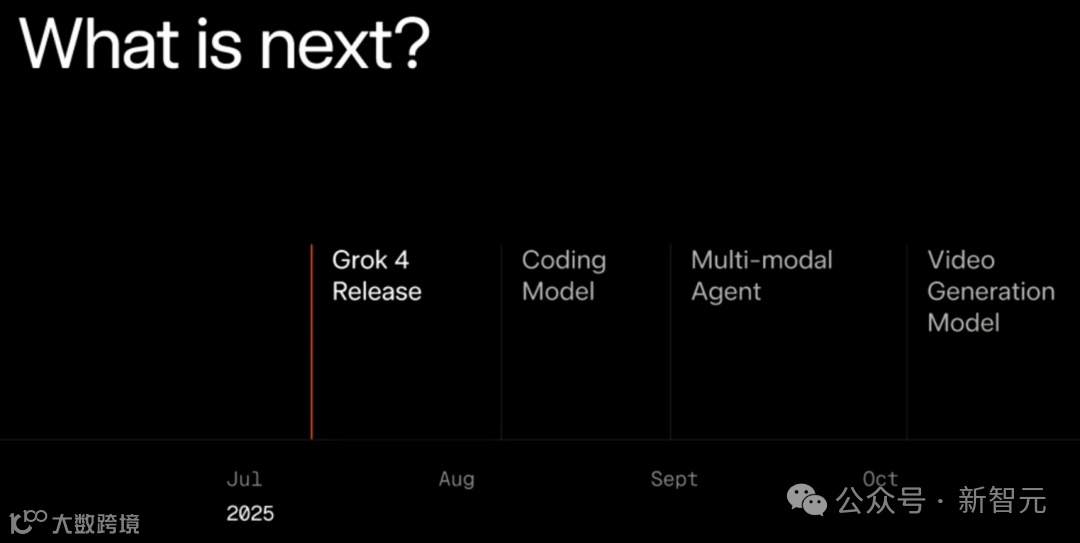 What is next?

Grok 4 Release

Coding Model

Multi-modal Agent

Video Generation Model

Jul
2025

Aug

Sept

Oct

大数跨境

公众号 · 新智元